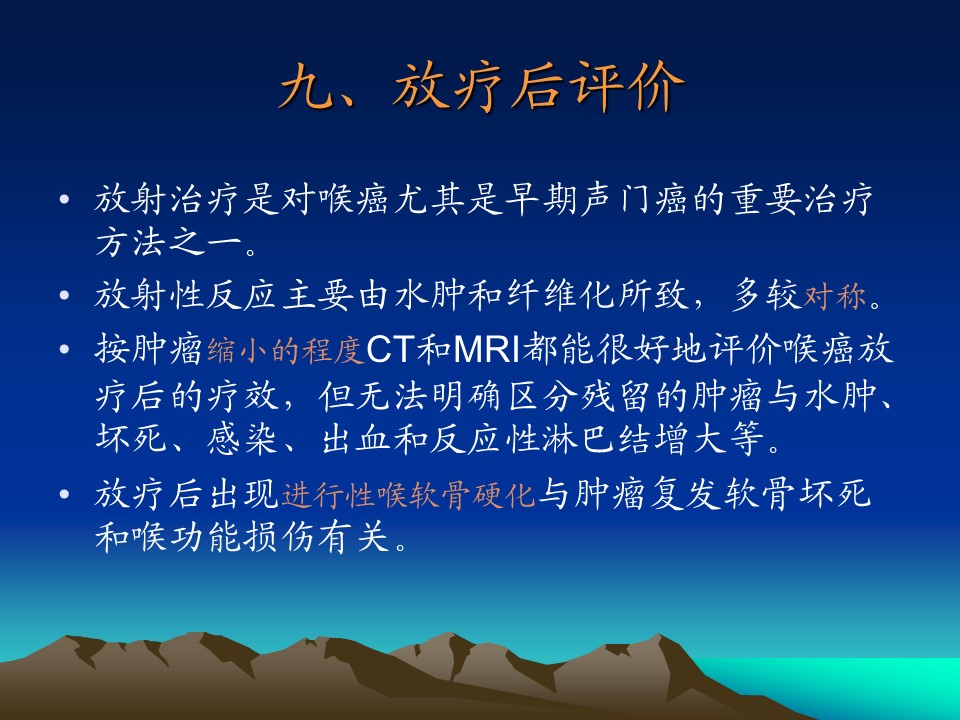 九、放疗后评价

• 放射治疗是对喉癌尤其是早期声门癌的重要治疗方法之一。

• 放射性反应主要由水肿和纤维化所致，多较对称。

• 按肿瘤缩小的程度CT和MRI都能很好地评价喉癌放疗后的疗效，但无法明确区分残留的肿瘤与水肿、坏死、感染、出血和反应性淋巴结增大等。

• 放疗后出现进行性喉软骨硬化与肿瘤复发软骨坏死和喉功能损伤有关。